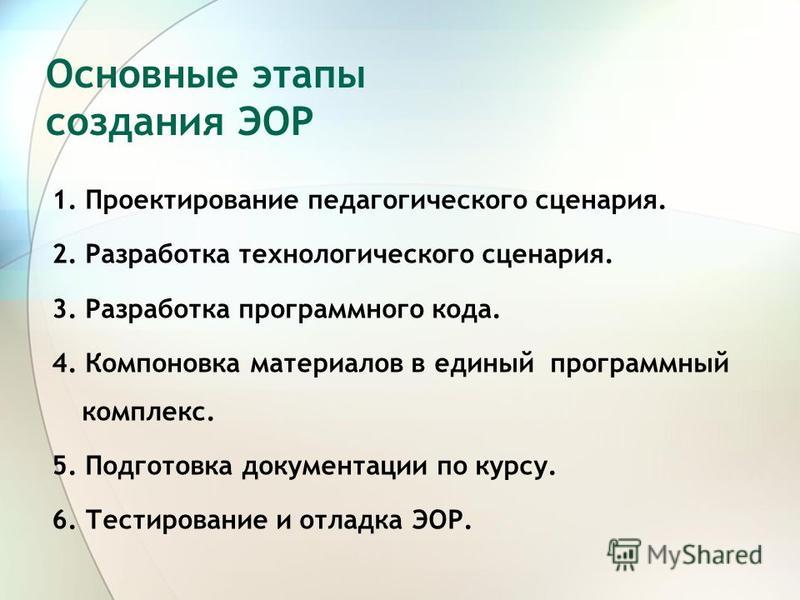 Основные этапы создания ЭОР

1. Проектирование педагогического сценария.

2. Разработка технологического сценария.

3. Разработка программного кода.

4. Компоновка материалов в единый программный комплекс.

5. Подготовка документации по курсу.

6. Тестирование и отладка ЭОР.

MyShared